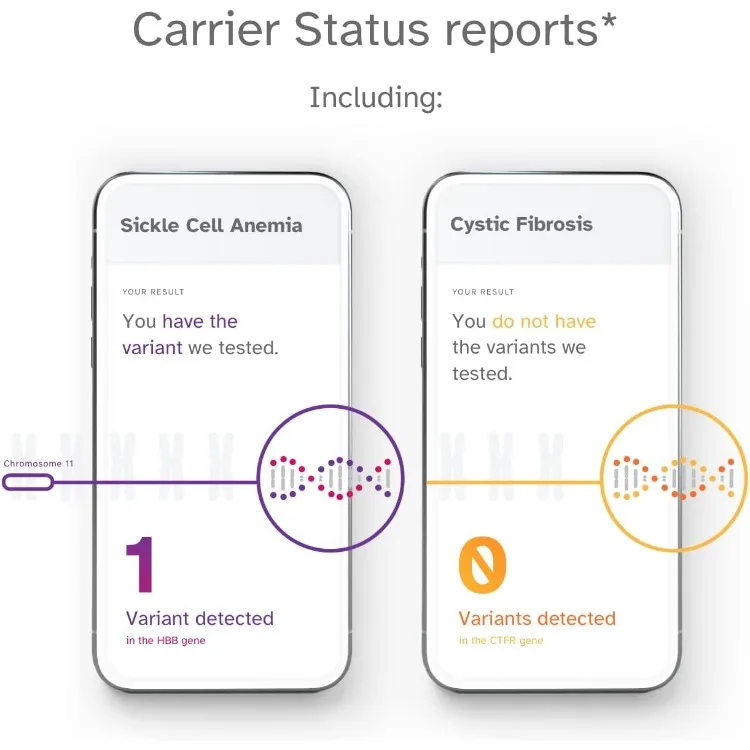 Carrier Status reports*

Including:

Sickle Cell Anemia

YOUR RESULT

You have the variant we tested.

Chromosome 11

1

Variant detected

in the HBB gene

Cystic Fibrosis

YOUR RESULT

You do not have the variants we tested.

0

Variants detected

in the CTFR gene